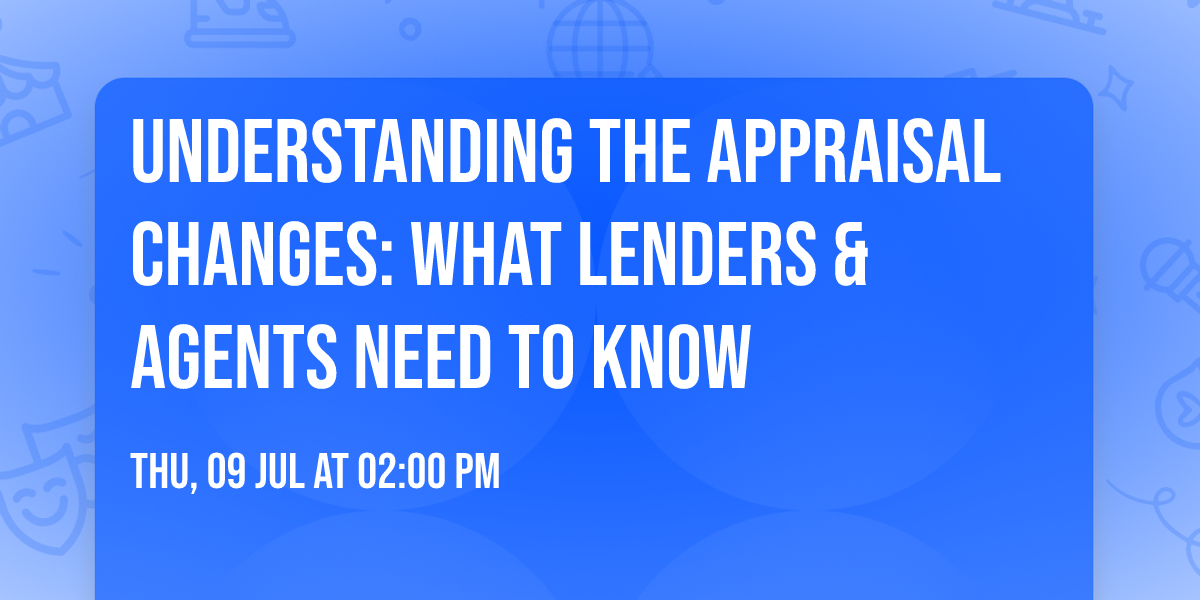 UNDERSTANDING THE APPRAISAL CHANGES: WHAT LENDERS & AGENTS NEED TO KNOW

THU, 09 JUL AT 02:00 PM